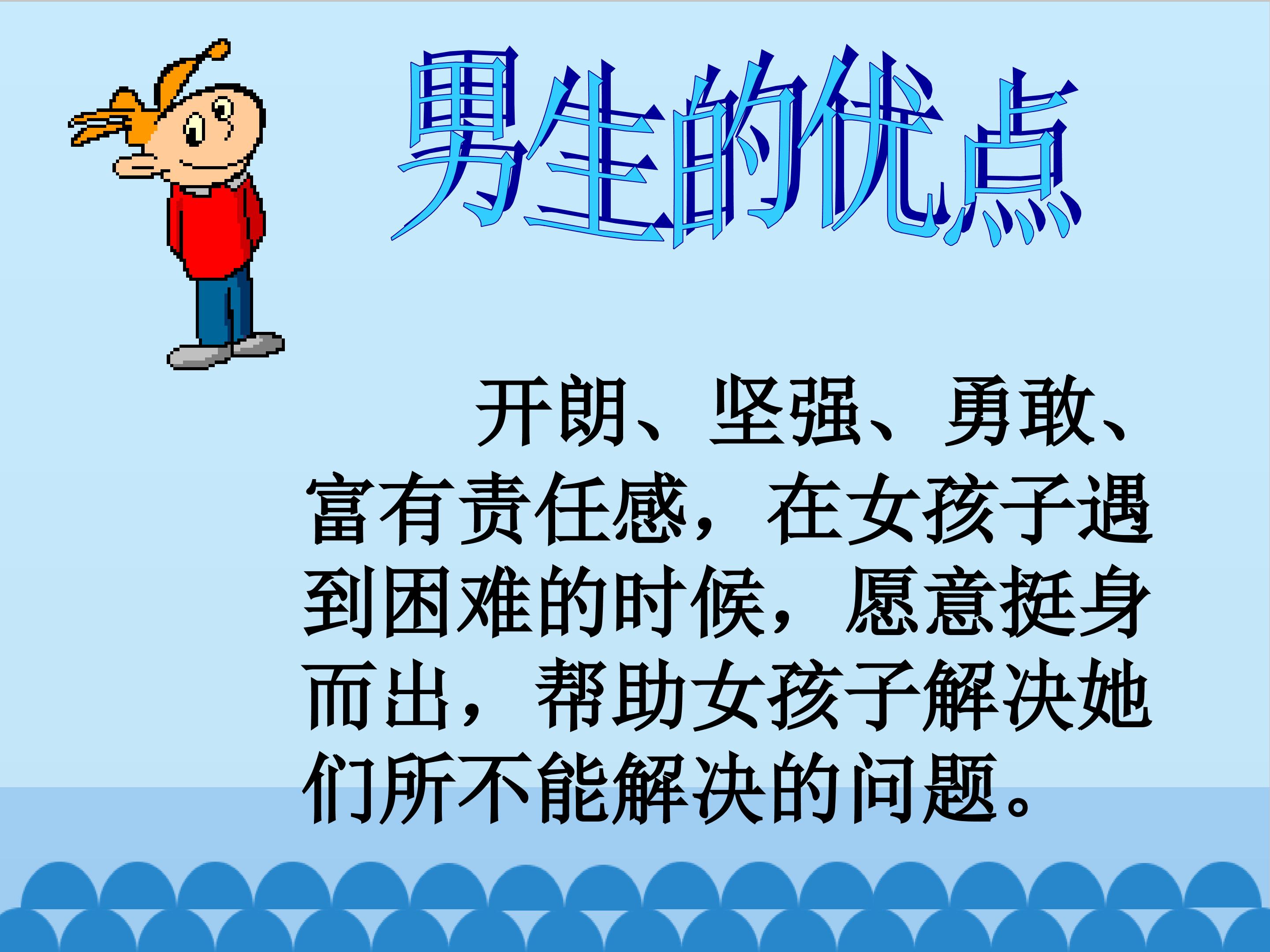 男生的优点

开朗、坚强、勇敢、富有责任感，在女孩子遇到困难的时候，愿意挺身而出，帮助女孩子解决她们所不能解决的问题。